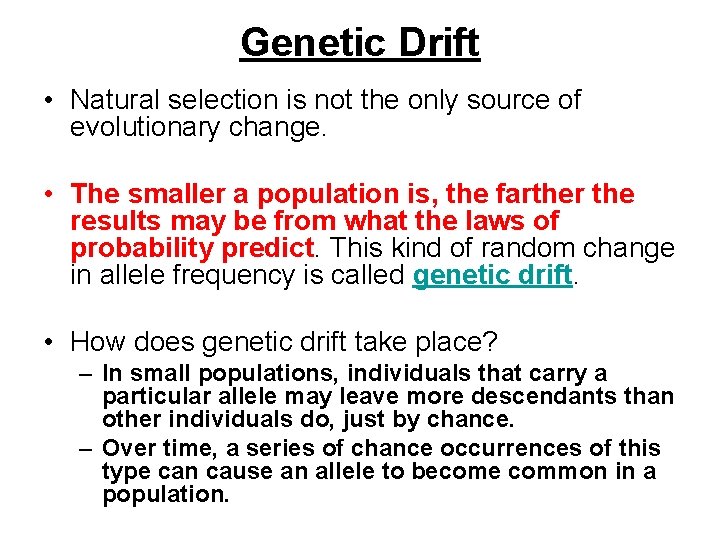 Genetic Drift

• Natural selection is not the only source of evolutionary change.

• The smaller a population is, the farther the results may be from what the laws of probability predict. This kind of random change in allele frequency is called genetic drift.

• How does genetic drift take place?
– In small populations, individuals that carry a particular allele may leave more descendants than other individuals do, just by chance.
– Over time, a series of chance occurrences of this type can cause an allele to become common in a population.